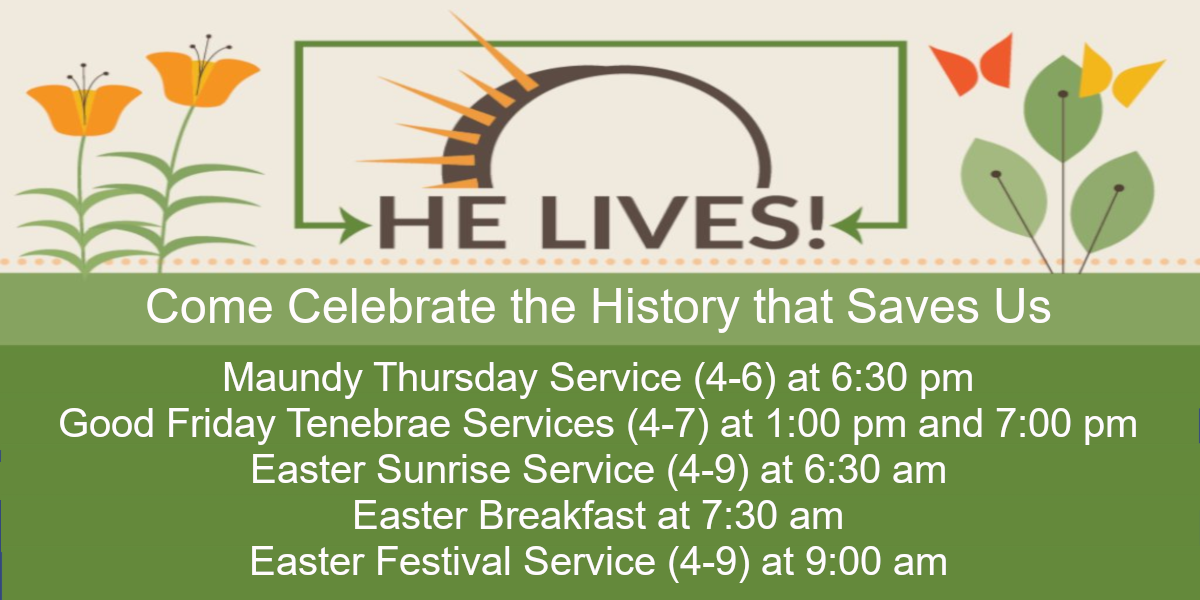 HE LIVES!

Come Celebrate the History that Saves Us

Maundy Thursday Service (4-6) at 6:30 pm
Good Friday Tenebrae Services (4-7) at 1:00 pm and 7:00 pm
Easter Sunrise Service (4-9) at 6:30 am
Easter Breakfast at 7:30 am
Easter Festival Service (4-9) at 9:00 am